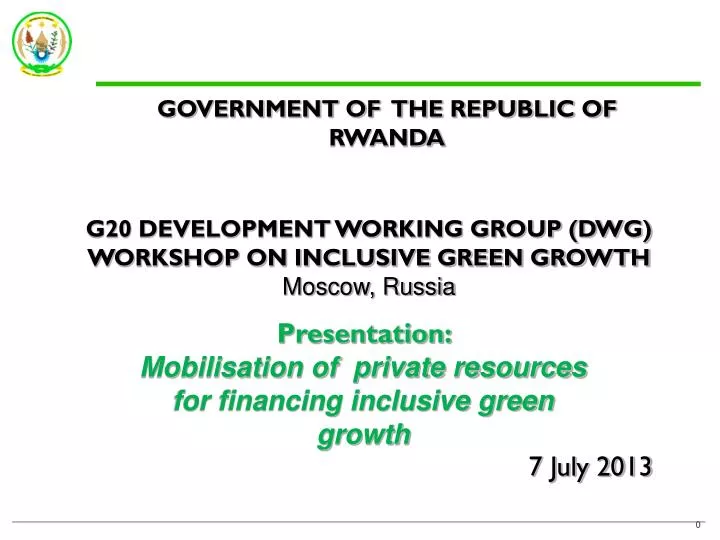 GOVERNMENT OF THE REPUBLIC OF RWANDA

G20 DEVELOPMENT WORKING GROUP (DWG) WORKSHOP ON INCLUSIVE GREEN GROWTH
Moscow, Russia

Presentation:
Mobilisation of private resources for financing inclusive green growth

7 July 2013

0